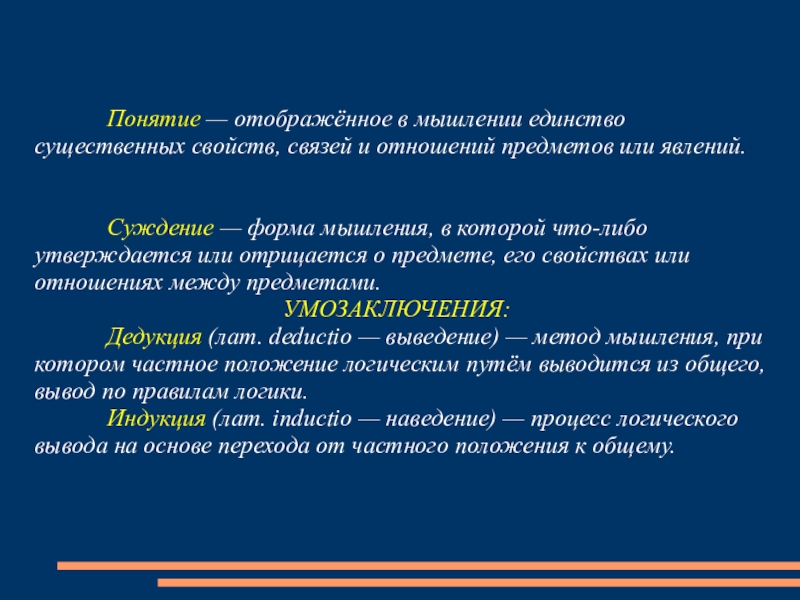 Понятие — отображённое в мышлении единство существенных свойств, связей и отношений предметов или явлений.

Суждение — форма мышления, в которой что-либо утверждается или отрицается о предмете, его свойствах или отношениях между предметами.

УМОЗАКЛЮЧЕНИЯ:

Дедукция (лат. deductio — выведение) — метод мышления, при котором частное положение логическим путём выводится из общего, вывод по правилам логики.

Индукция (лат. inductio — наведение) — процесс логического вывода на основе перехода от частного положения к общему.